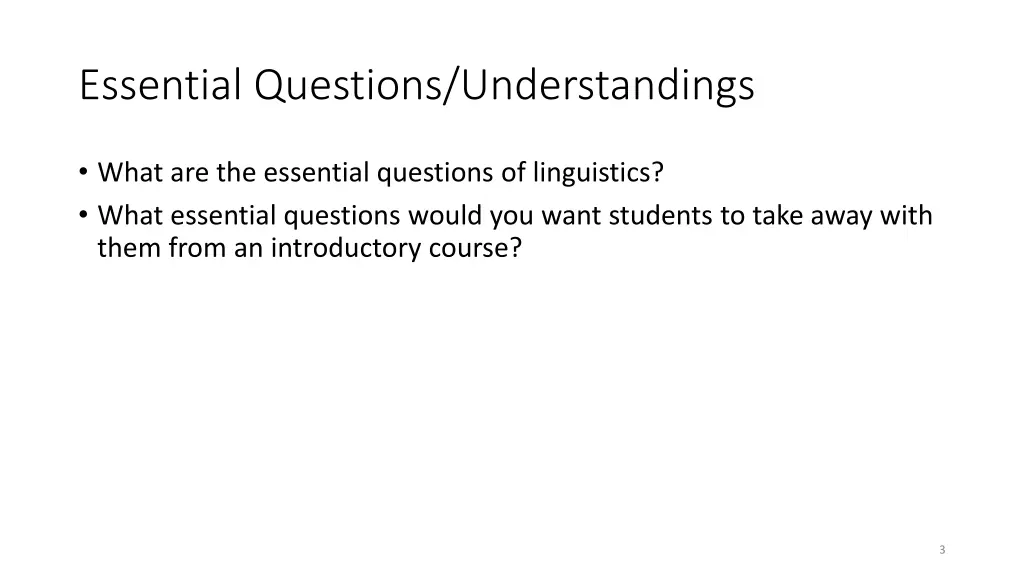 Essential Questions/Understandings

• What are the essential questions of linguistics?
• What essential questions would you want students to take away with them from an introductory course?

3